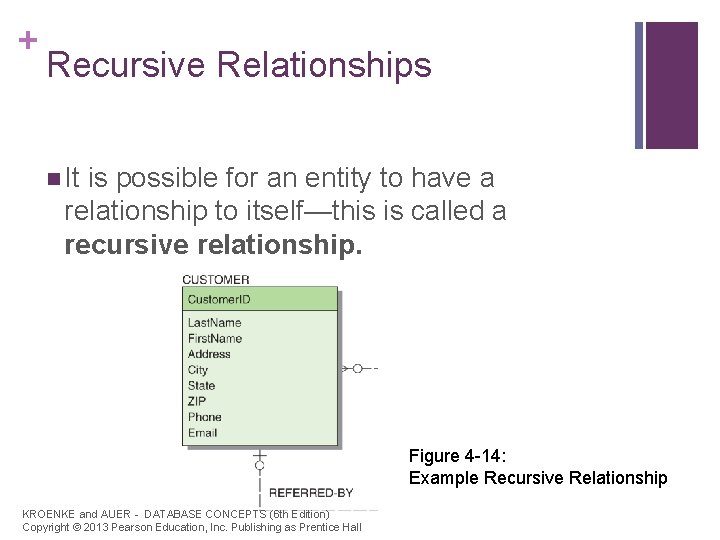 + Recursive Relationships

It is possible for an entity to have a relationship to itself—this is called a **recursive relationship.**

CUSTOMER

CustomerID

LastName
FirstName
Address
City
State
ZIP
Phone
Email

REFERRED-BY

Figure 4-14:
Example Recursive Relationship

KROENKE and AUER - DATABASE CONCEPTS (6th Edition)
Copyright © 2013 Pearson Education, Inc. Publishing as Prentice Hall